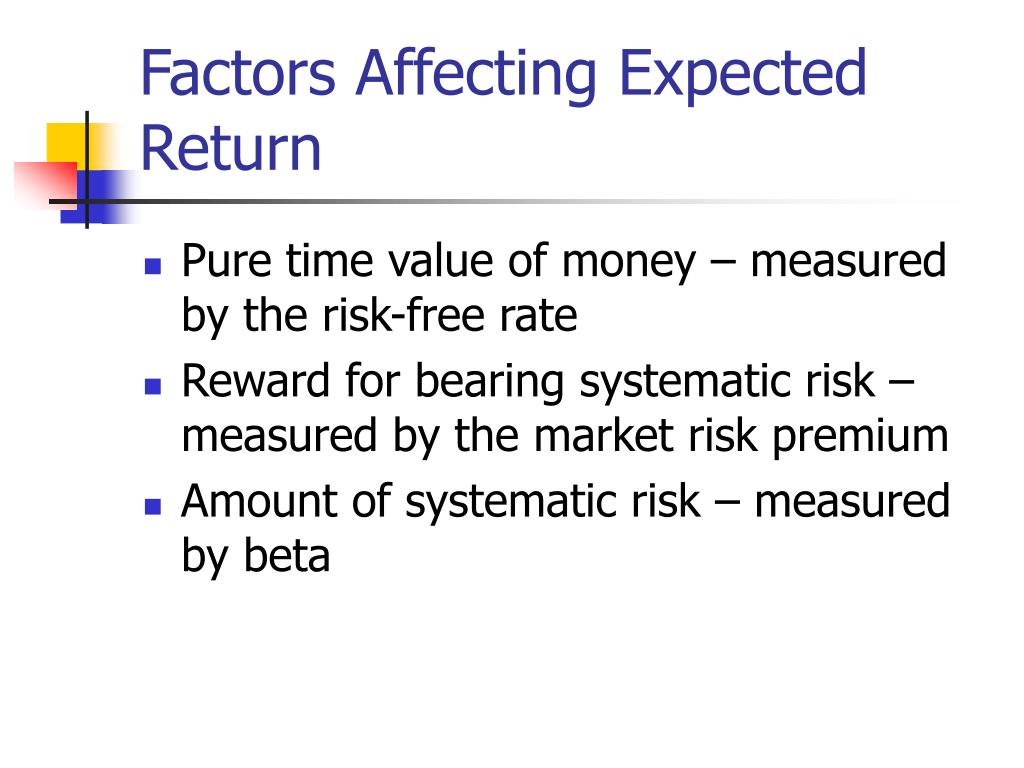 Factors Affecting Expected Return

- Pure time value of money – measured by the risk-free rate
- Reward for bearing systematic risk – measured by the market risk premium
- Amount of systematic risk – measured by beta